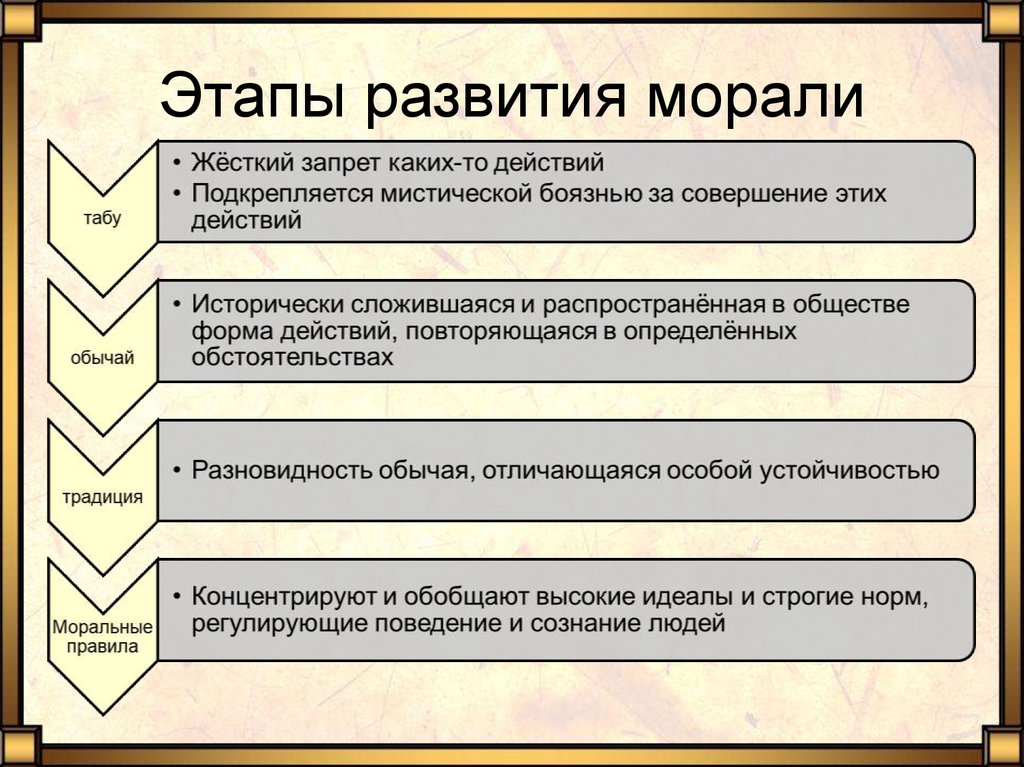 Этапы развития морали

табу

• Жёсткий запрет каких-то действий
• Подкрепляется мистической боязнью за совершение этих действий

обычай

• Исторически сложившаяся и распространённая в обществе форма действий, повторяющаяся в определённых обстоятельствах

традиция

• Разновидность обычая, отличающаяся особой устойчивостью

Моральные правила

• Концентрируют и обобщают высокие идеалы и строгие норм, регулирующие поведение и сознание людей